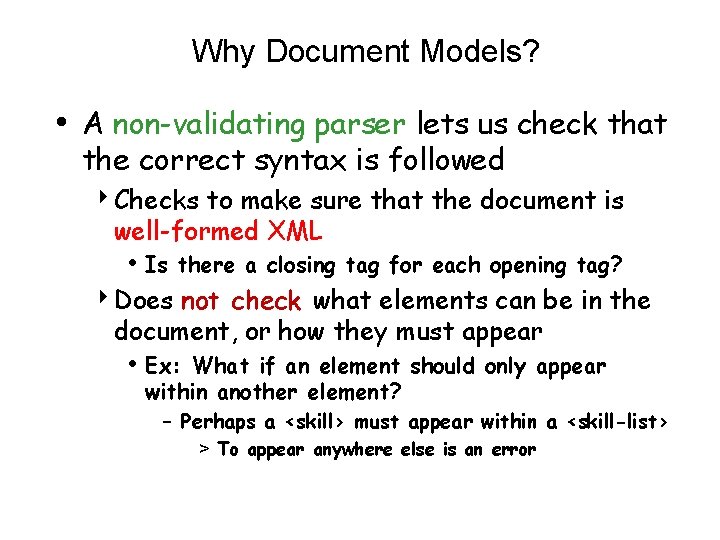 Why Document Models?

• A non-validating parser lets us check that the correct syntax is followed

‣ Checks to make sure that the document is well-formed XML

• Is there a closing tag for each opening tag?

‣ Does not check what elements can be in the document, or how they must appear

• Ex: What if an element should only appear within another element?

– Perhaps a <skill> must appear within a <skill-list>

> To appear anywhere else is an error